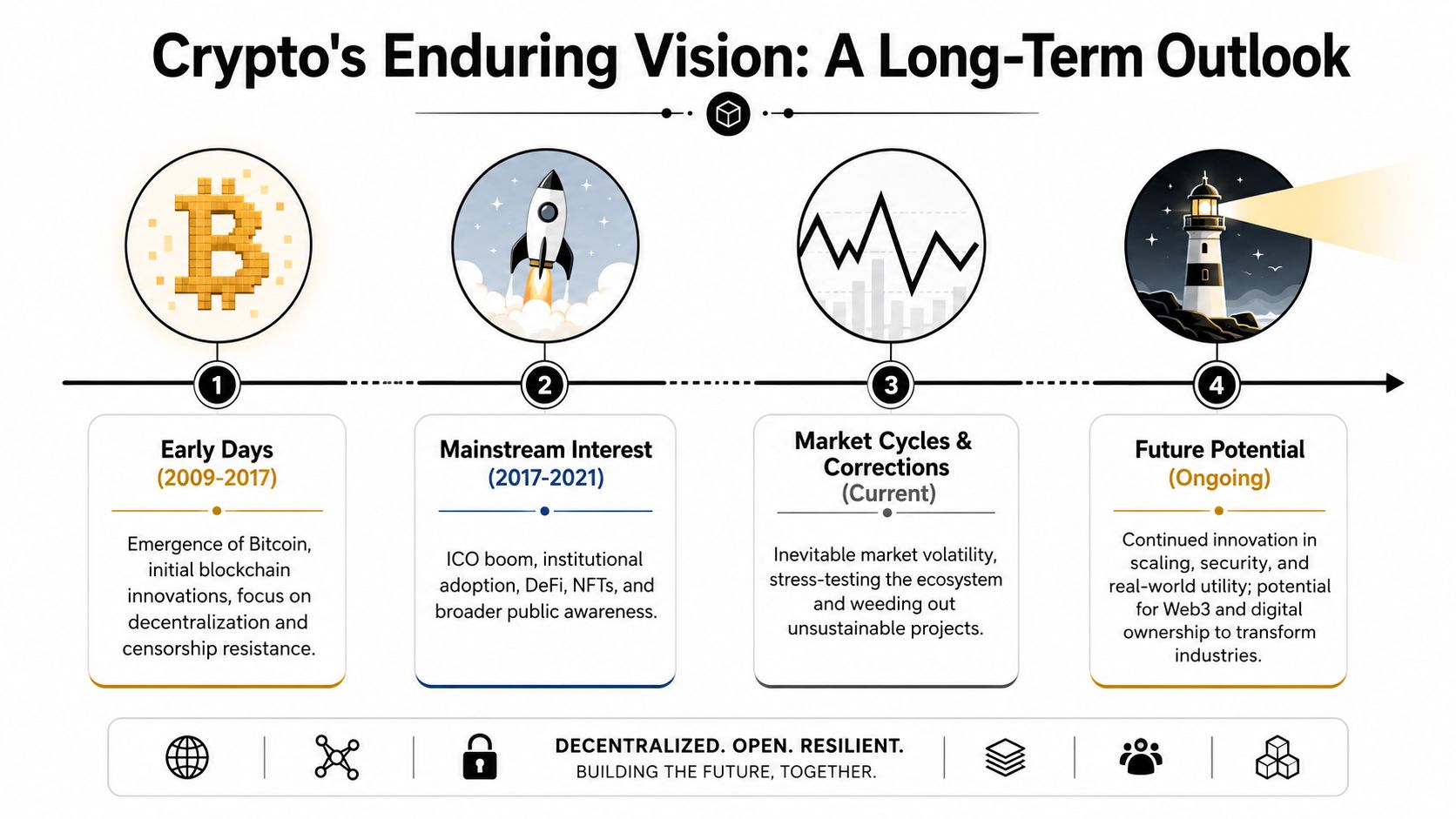 Crypto's Enduring Vision: A Long-Term Outlook

1

Early Days
(2009-2017)

Emergence of Bitcoin, initial blockchain innovations, focus on decentralization and censorship resistance.

2

Mainstream Interest
(2017-2021)

ICO boom, institutional adoption, DeFi, NFTs, and broader public awareness.

3

Market Cycles & Corrections
(Current)

Inevitable market volatility, stress-testing the ecosystem and weeding out unsustainable projects.

4

Future Potential
(Ongoing)

Continued innovation in scaling, security, and real-world utility; potential for Web3 and digital ownership to transform industries.

DECENTRALIZED. OPEN. RESILIENT.
BUILDING THE FUTURE, TOGETHER.